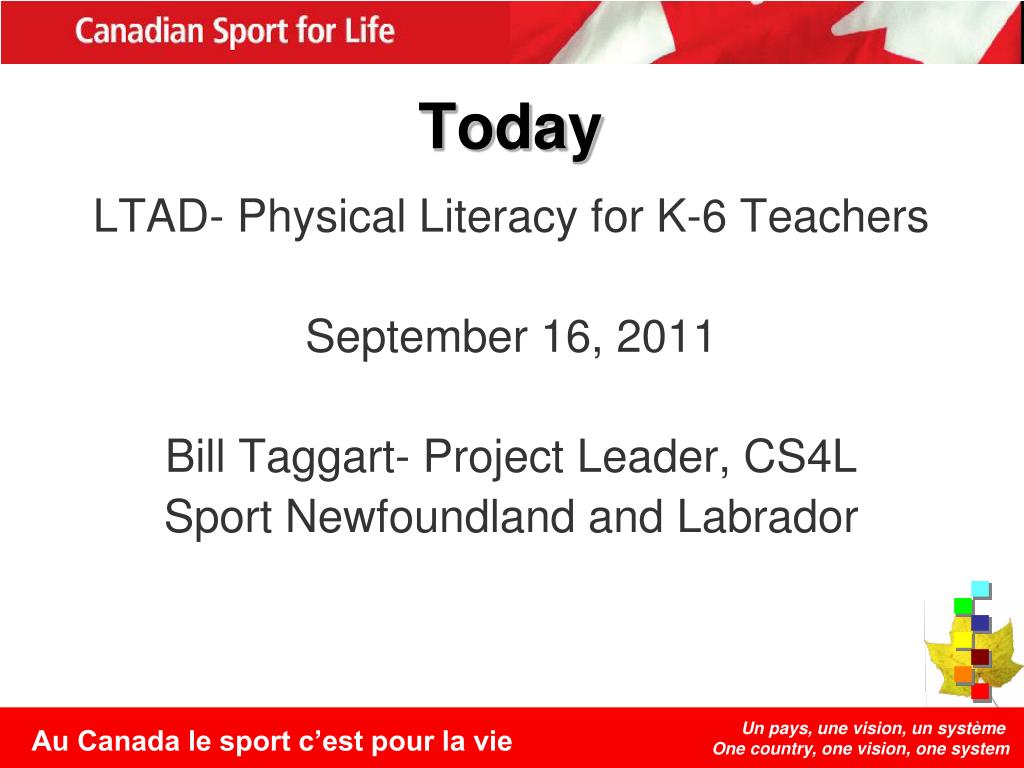 Canadian Sport for Life

Today

LTAD- Physical Literacy for K-6 Teachers

September 16, 2011

Bill Taggart- Project Leader, CS4L
Sport Newfoundland and Labrador

Au Canada le sport c’est pour la vie

Un pays, une vision, un système
One country, one vision, one system